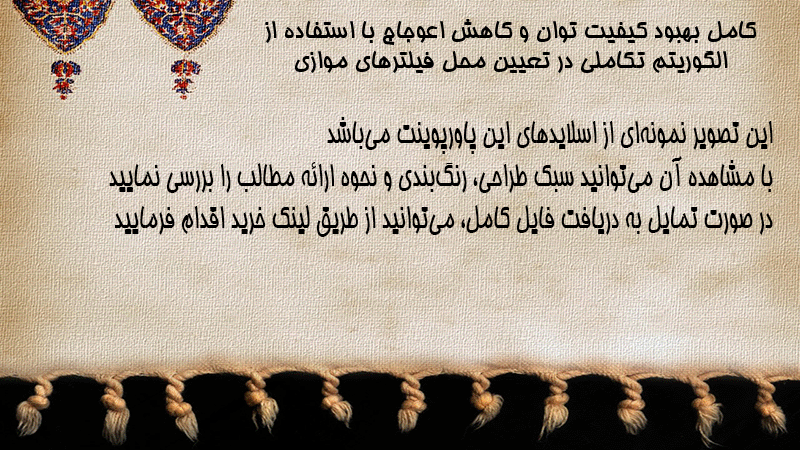 کامل بهبود کیفیت توان و کاهش اعوجاج با استفاده از الگوریتم تکاملی در تعیین محل فیلترهای موازی

این تصویر نمونه‌ای از اسلایدهای این پاورپوینت می‌باشد
با مشاهده آن می‌توانید سبک طراحی، رنگ‌بندی و نحوه ارائه مطالب را بررسی نمایید
در صورت تمایل به دریافت فایل کامل، می‌توانید از طریق لینک خرید اقدام فرمایید